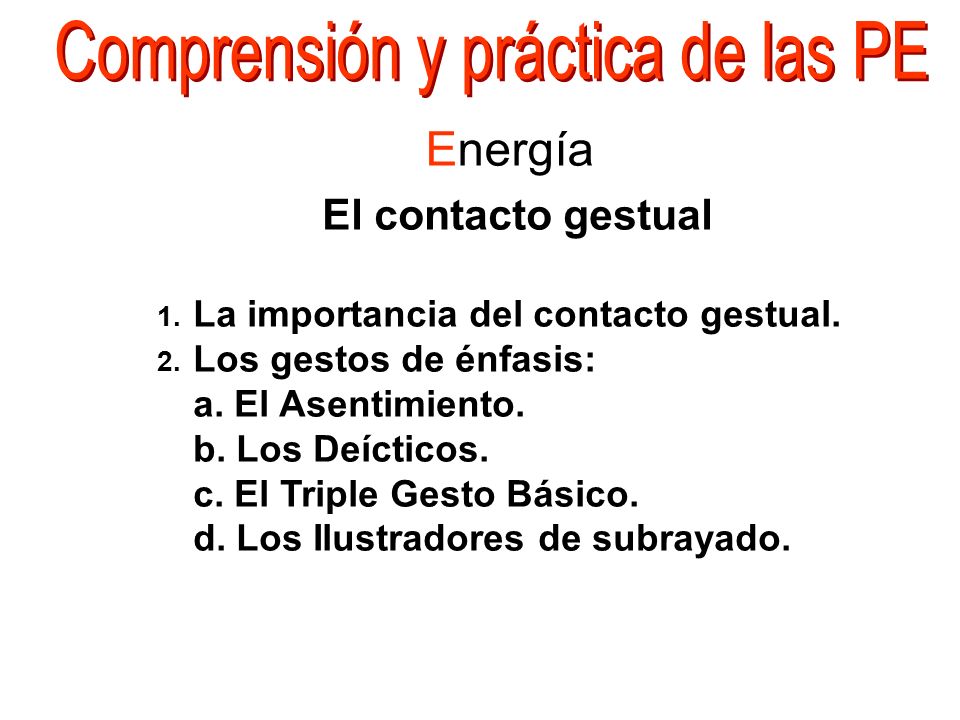 Comprensión y práctica de las PE

Energía

El contacto gestual

1. La importancia del contacto gestual.
2. Los gestos de énfasis:
a. El Asentimiento.
b. Los Deícticos.
c. El Triple Gesto Básico.
d. Los Ilustradores de subrayado.